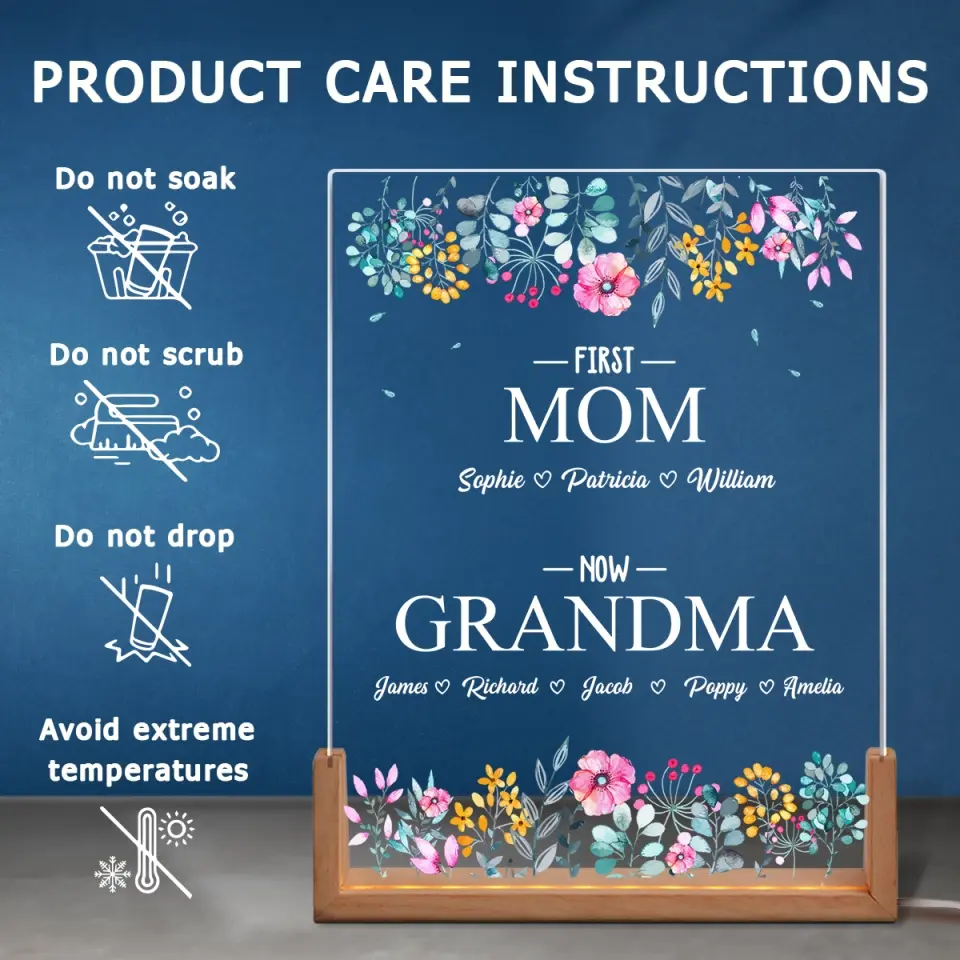 PRODUCT CARE INSTRUCTIONS

Do not soak

Do not scrub

Do not drop

Avoid extreme temperatures

— FIRST —
MOM
Sophie ♡ Patricia ♡ William

— NOW —
GRANDMA
James ♡ Richard ♡ Jacob ♡ Poppy ♡ Amelia